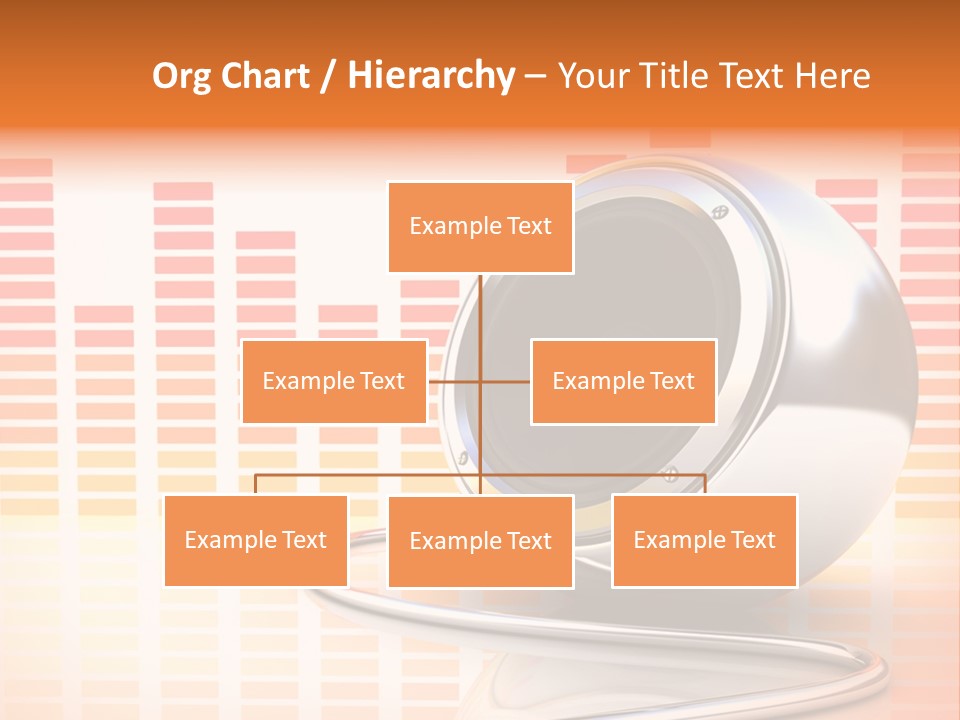 Org Chart / Hierarchy – Your Title Text Here

Example Text

Example Text

Example Text

Example Text

Example Text

Example Text